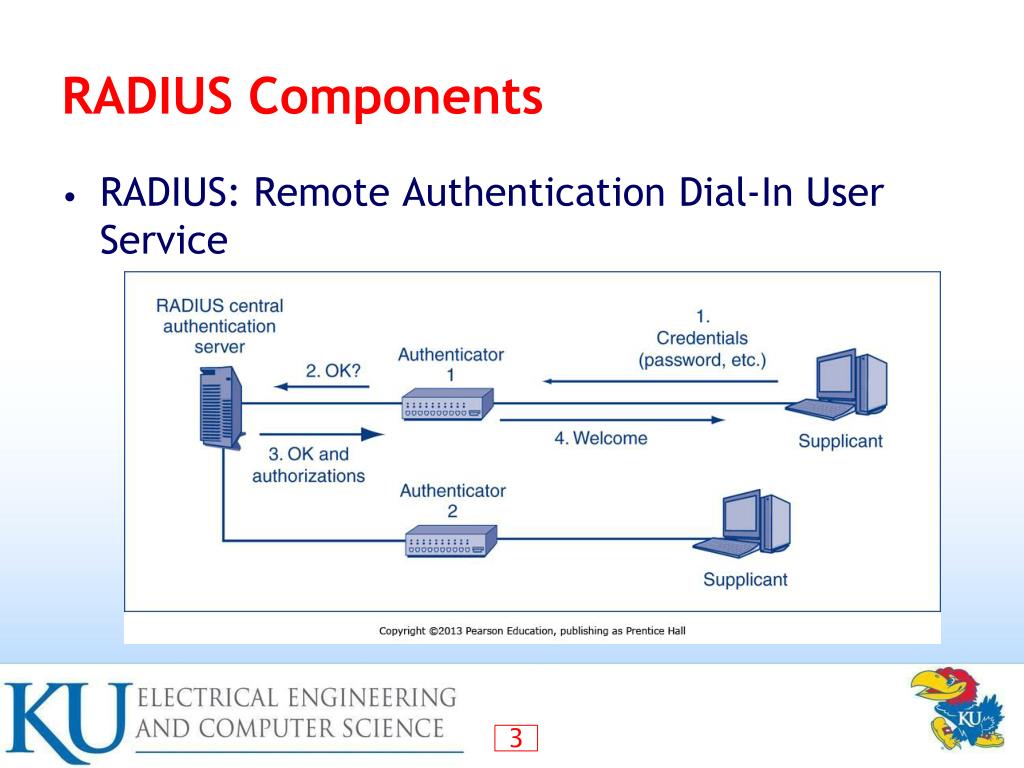 RADIUS Components

• RADIUS: Remote Authentication Dial-In User Service

RADIUS central authentication server

2. OK?

3. OK and authorizations

Authenticator 1

1. Credentials (password, etc.)

4. Welcome

Supplicant

Authenticator 2

Supplicant

Copyright ©2013 Pearson Education, publishing as Prentice Hall

KU ELECTRICAL ENGINEERING AND COMPUTER SCIENCE

3

KU